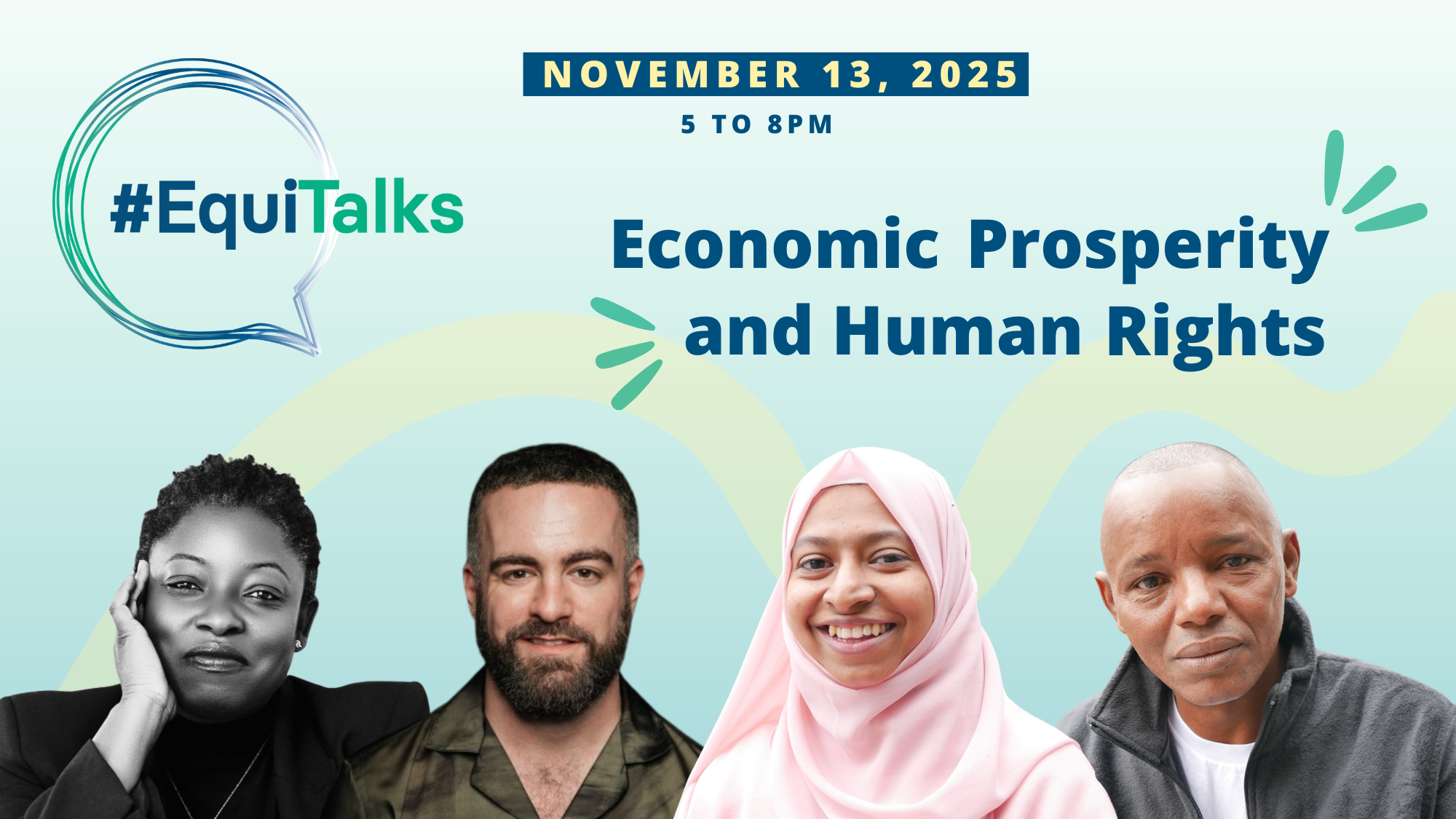 #EquiTalks

NOVEMBER 13, 2025

5 TO 8PM

Economic Prosperity and Human Rights